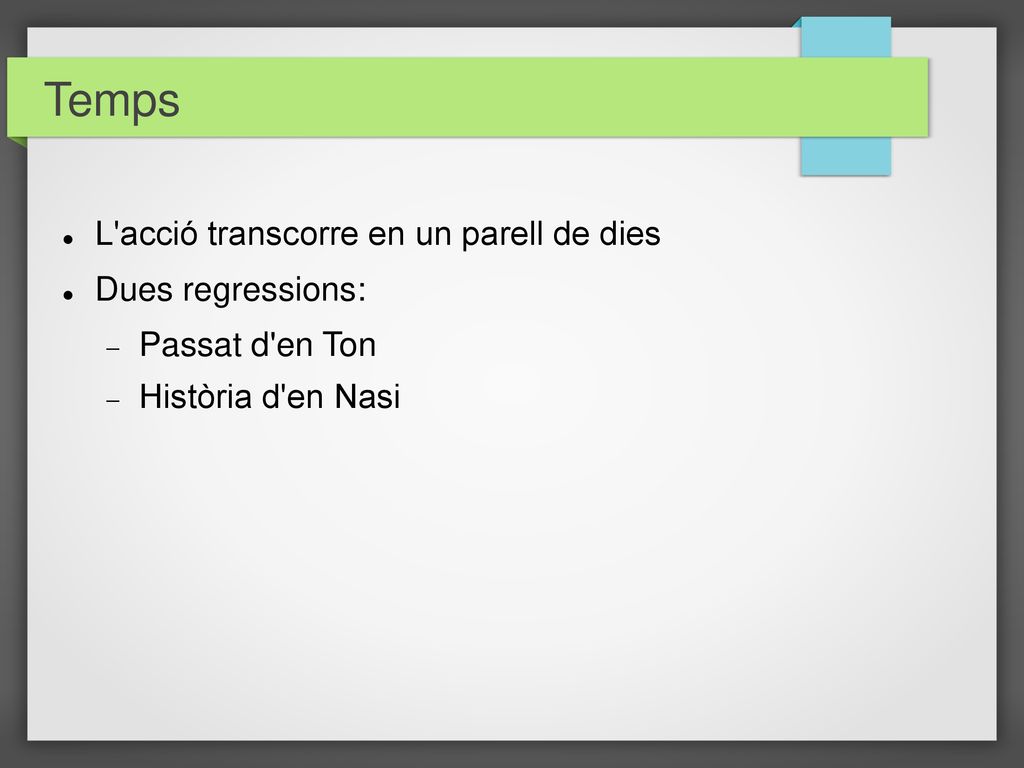 Temps

- L'acció transcorre en un parell de dies
- Dues regressions:
  - Passat d'en Ton
  - Història d'en Nasi